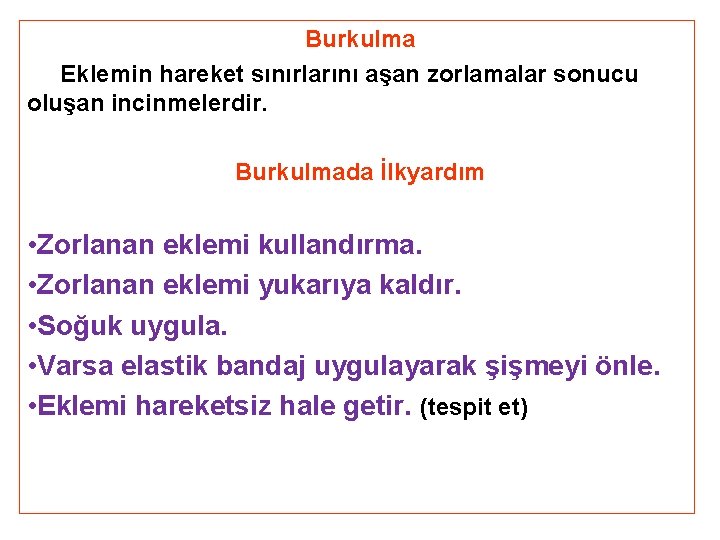 Burkulma

Eklemin hareket sınırlarını aşan zorlamalar sonucu oluşan incinmelerdir.

Burkulmada İlkyardım

•Zorlanan eklemi kullandırma.
•Zorlanan eklemi yukarıya kaldır.
•Soğuk uygula.
•Varsa elastik bandaj uygulayarak şişmeyi önle.
•Eklemi hareketsiz hale getir. (tespit et)